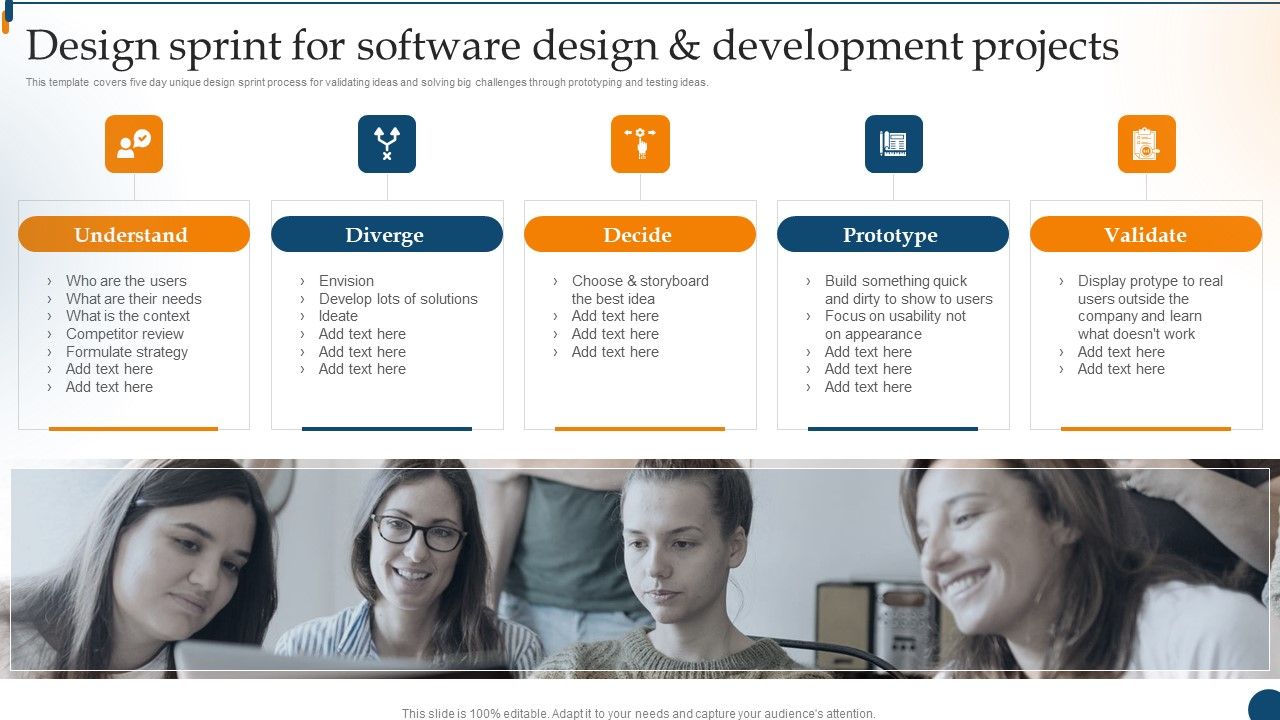 Design sprint for software design & development projects

This template covers five day unique design sprint process for validating ideas and solving big challenges through prototyping and testing ideas.

Understand

› Who are the users
› What are their needs
› What is the context
› Competitor review
› Formulate strategy
› Add text here
› Add text here

Diverge

› Envision
› Develop lots of solutions
› Ideate
› Add text here
› Add text here
› Add text here

Decide

› Choose & storyboard the best idea
› Add text here
› Add text here
› Add text here

Prototype

› Build something quick and dirty to show to users
› Focus on usability not on appearance
› Add text here
› Add text here
› Add text here

Validate

› Display protype to real users outside the company and learn what doesn't work
› Add text here
› Add text here

This slide is 100% editable. Adapt it to your needs and capture your audience's attention.